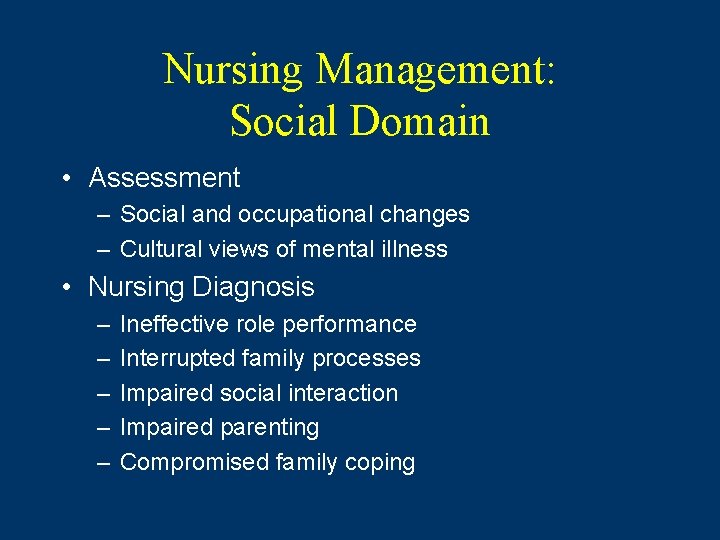 Nursing Management:
Social Domain

• Assessment
– Social and occupational changes
– Cultural views of mental illness
• Nursing Diagnosis
– Ineffective role performance
– Interrupted family processes
– Impaired social interaction
– Impaired parenting
– Compromised family coping